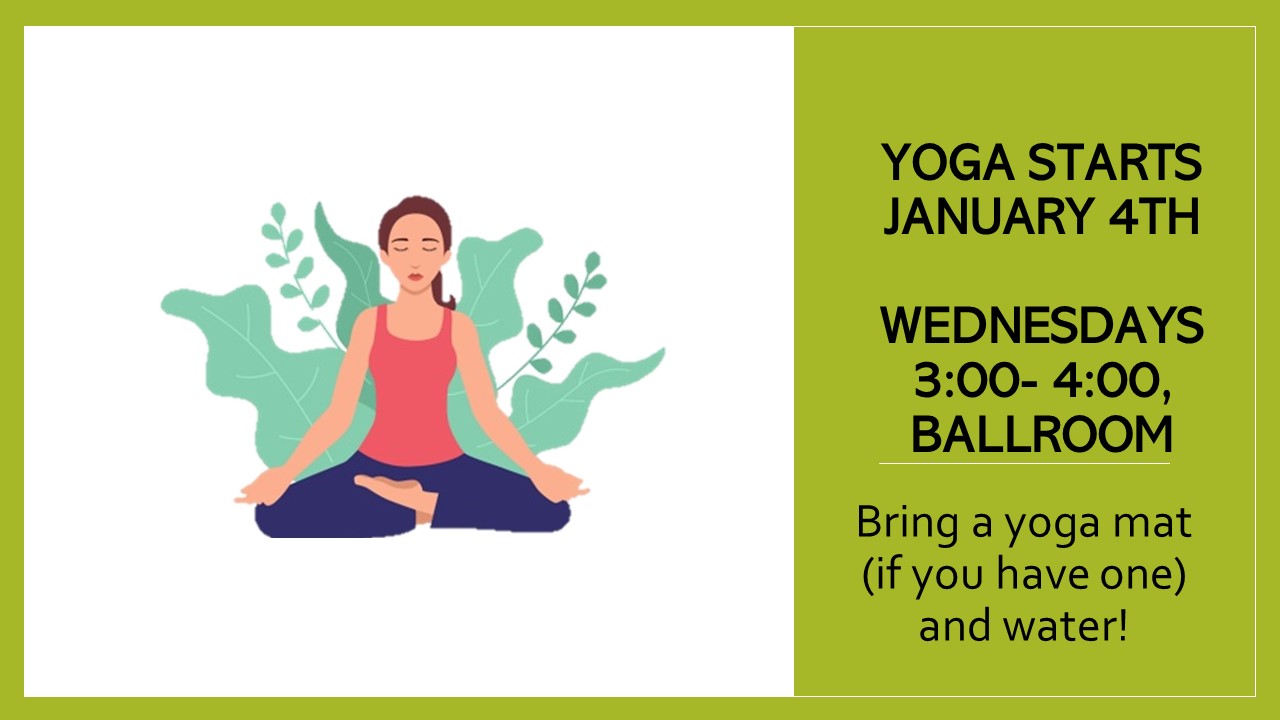 YOGA STARTS JANUARY 4TH

WEDNESDAYS 3:00- 4:00, BALLROOM

Bring a yoga mat (if you have one) and water!